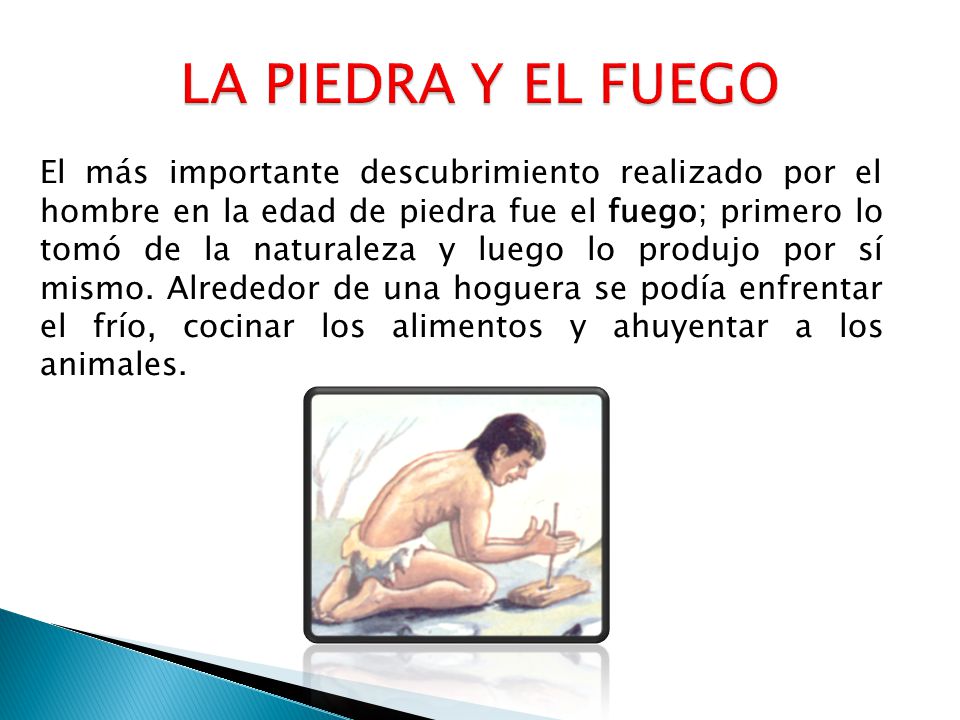 LA PIEDRA Y EL FUEGO

El más importante descubrimiento realizado por el hombre en la edad de piedra fue el fuego; primero lo tomó de la naturaleza y luego lo produjo por sí mismo. Alrededor de una hoguera se podía enfrentar el frío, cocinar los alimentos y ahuyentar a los animales.